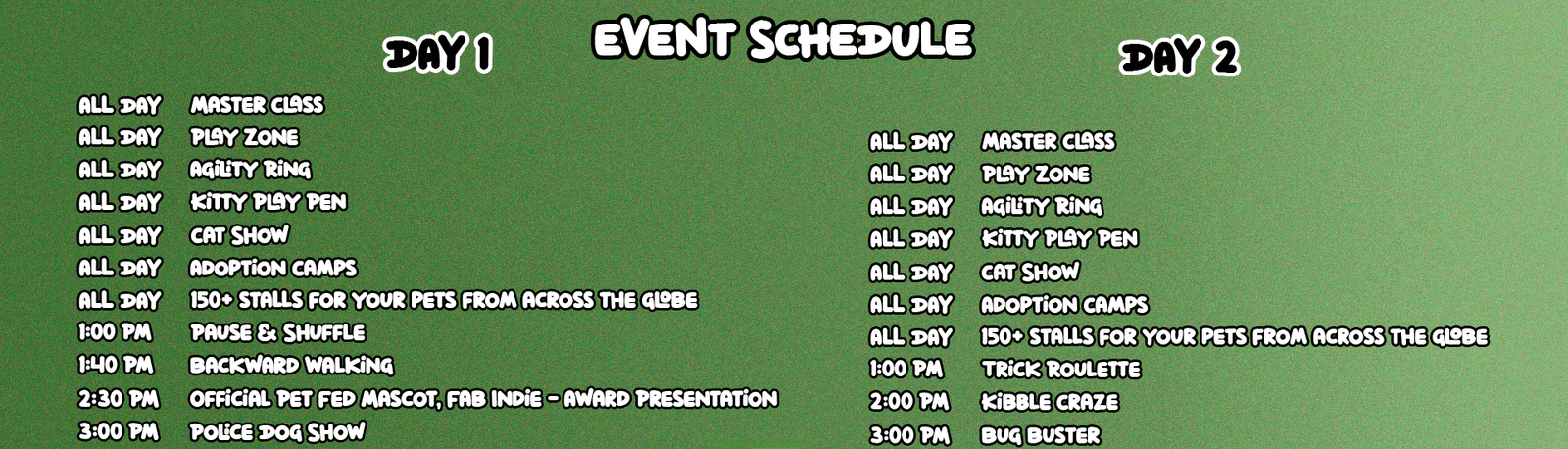 EVENT SCHEDULE

DAY 1

| | |
|---|---|
| ALL DAY | MASTER CLASS |
| ALL DAY | PLAY ZONE |
| ALL DAY | AGILITY RING |
| ALL DAY | KITTY PLAY PEN |
| ALL DAY | CAT SHOW |
| ALL DAY | ADOPTION CAMPS |
| ALL DAY | 150+ STALLS FOR YOUR PETS FROM ACROSS THE GLOBE |
| 1:00 PM | PAUSE & SHUFFLE |
| 1:40 PM | BACKWARD WALKING |
| 2:30 PM | OFFICIAL PET FED MASCOT, FAB INDIE - AWARD PRESENTATION |
| 3:00 PM | POLICE DOG SHOW |

DAY 2

| | |
|---|---|
| ALL DAY | MASTER CLASS |
| ALL DAY | PLAY ZONE |
| ALL DAY | AGILITY RING |
| ALL DAY | KITTY PLAY PEN |
| ALL DAY | CAT SHOW |
| ALL DAY | ADOPTION CAMPS |
| ALL DAY | 150+ STALLS FOR YOUR PETS FROM ACROSS THE GLOBE |
| 1:00 PM | TRICK ROULETTE |
| 2:00 PM | KIBBLE CRAZE |
| 3:00 PM | BUG BUSTER |